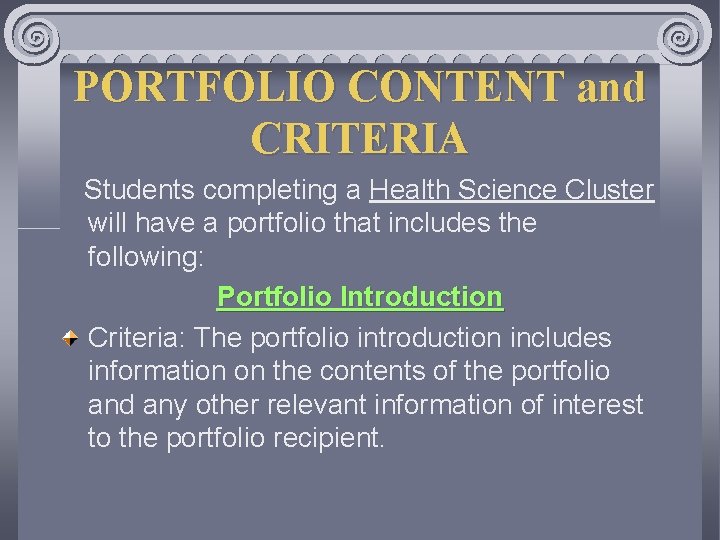 PORTFOLIO CONTENT and CRITERIA

Students completing a Health Science Cluster will have a portfolio that includes the following:

Portfolio Introduction

Criteria: The portfolio introduction includes information on the contents of the portfolio and any other relevant information of interest to the portfolio recipient.